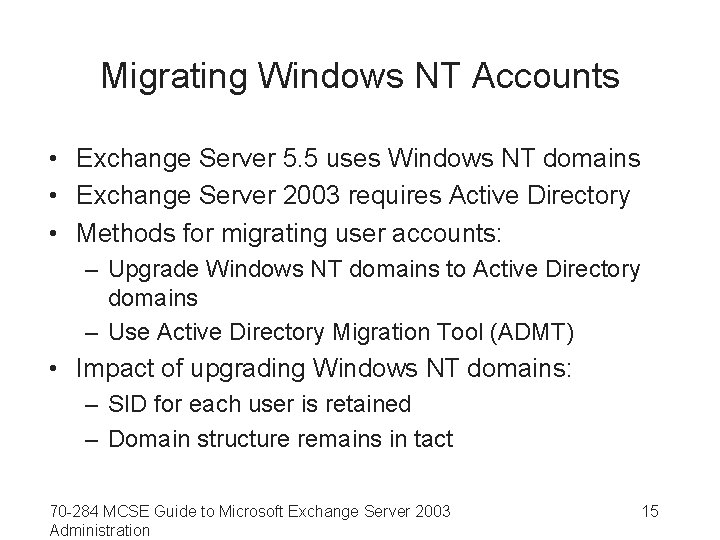 Migrating Windows NT Accounts

• Exchange Server 5.5 uses Windows NT domains
• Exchange Server 2003 requires Active Directory
• Methods for migrating user accounts:
  – Upgrade Windows NT domains to Active Directory domains
  – Use Active Directory Migration Tool (ADMT)
• Impact of upgrading Windows NT domains:
  – SID for each user is retained
  – Domain structure remains in tact

70-284 MCSE Guide to Microsoft Exchange Server 2003 Administration

15